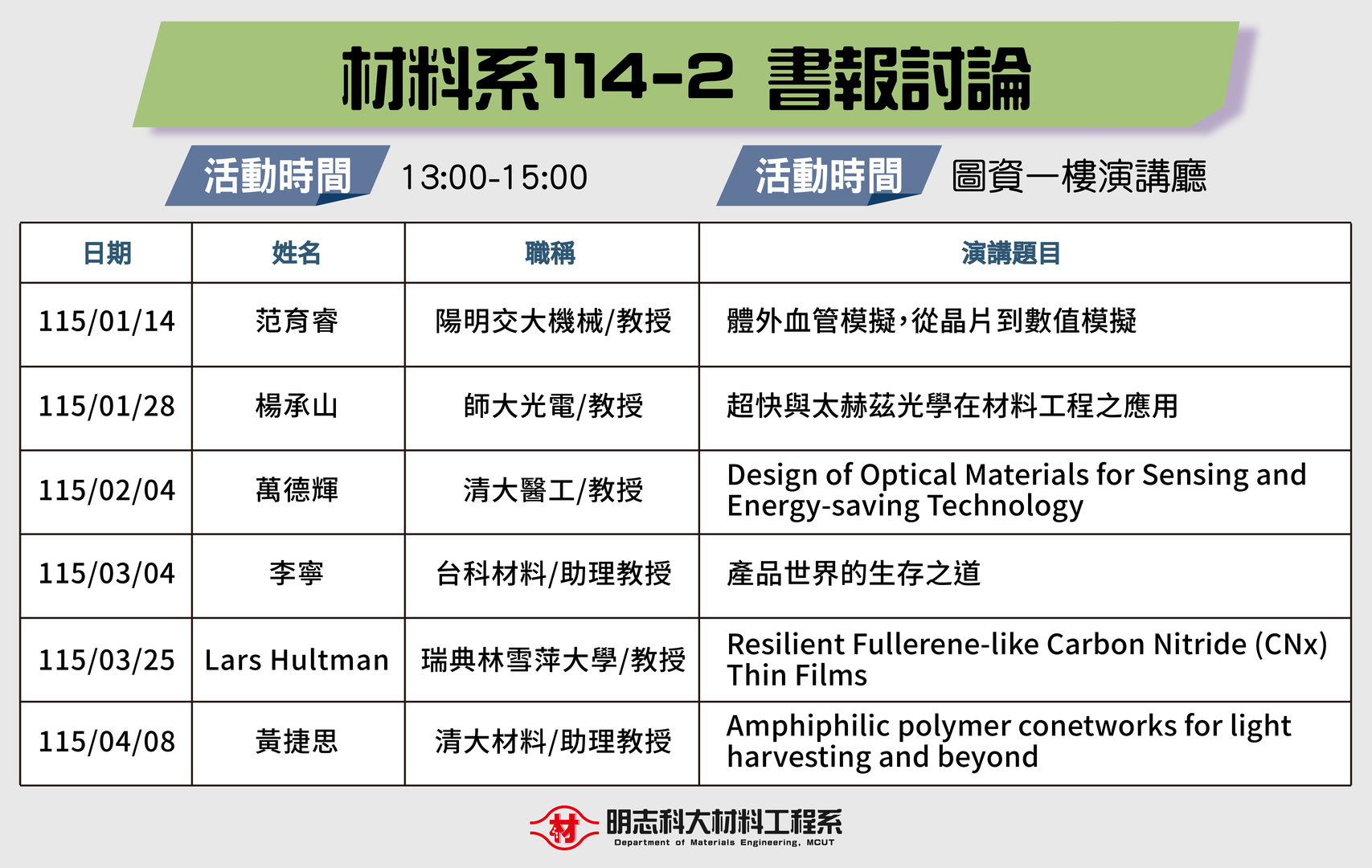 材料系114-2 書報討論

活動時間 13:00-15:00

活動時間 圖資一樓演講廳

| 日期 | 姓名 | 職稱 | 演講題目 |
|---|---|---|---|
| 115/01/14 | 范育睿 | 陽明交大機械/教授 | 體外血管模擬,從晶片到數值模擬 |
| 115/01/28 | 楊承山 | 師大光電/教授 | 超快與太赫茲光學在材料工程之應用 |
| 115/02/04 | 萬德輝 | 清大醫工/教授 | Design of Optical Materials for Sensing and Energy-saving Technology |
| 115/03/04 | 李寧 | 台科材料/助理教授 | 產品世界的生存之道 |
| 115/03/25 | Lars Hultman | 瑞典林雪萍大學/教授 | Resilient Fullerene-like Carbon Nitride (CNx) Thin Films |
| 115/04/08 | 黃捷思 | 清大材料/助理教授 | Amphiphilic polymer conetworks for light harvesting and beyond |

材 明志科大材料工程系
Department of Materials Engineering, MCUT